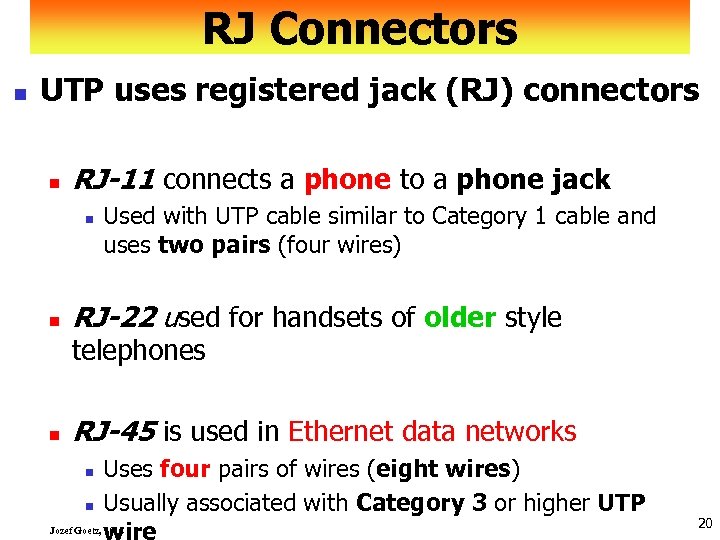 RJ Connectors

UTP uses registered jack (RJ) connectors

RJ-11 connects a phone to a phone jack

Used with UTP cable similar to Category 1 cable and uses two pairs (four wires)

RJ-22 used for handsets of older style telephones

RJ-45 is used in Ethernet data networks

Uses four pairs of wires (eight wires)

Usually associated with Category 3 or higher UTP wire

Jozef Goetz,

20